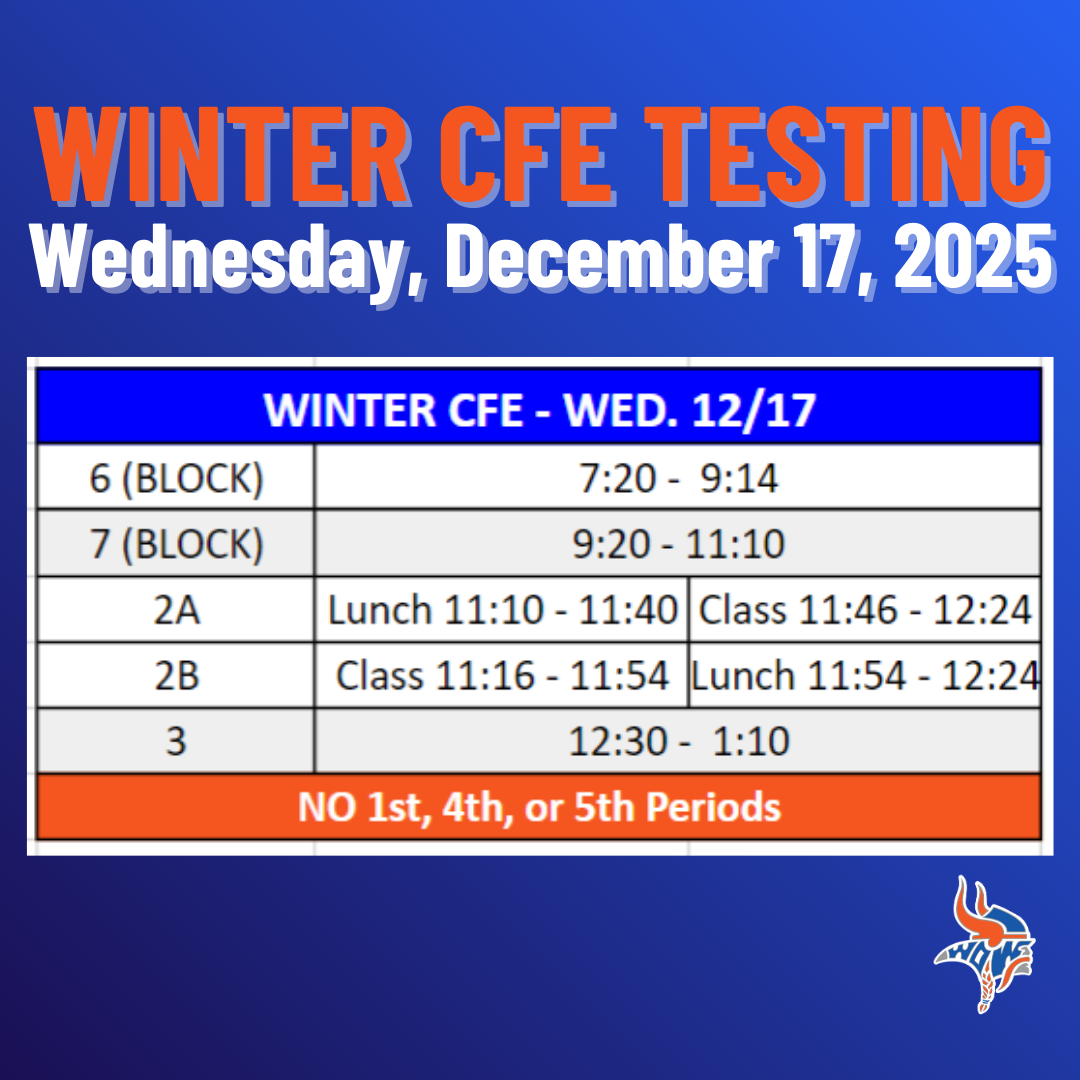 WINTER CFE TESTING
Wednesday, December 17, 2025

| WINTER CFE - WED. 12/17 | | |
|---|---|---|
| 6 (BLOCK) | 7:20 - 9:14 | |
| 7 (BLOCK) | 9:20 - 11:10 | |
| 2A | Lunch 11:10 - 11:40 | Class 11:46 - 12:24 |
| 2B | Class 11:16 - 11:54 | Lunch 11:54 - 12:24 |
| 3 | 12:30 - 1:10 | |
| NO 1st, 4th, or 5th Periods | | |

WOW